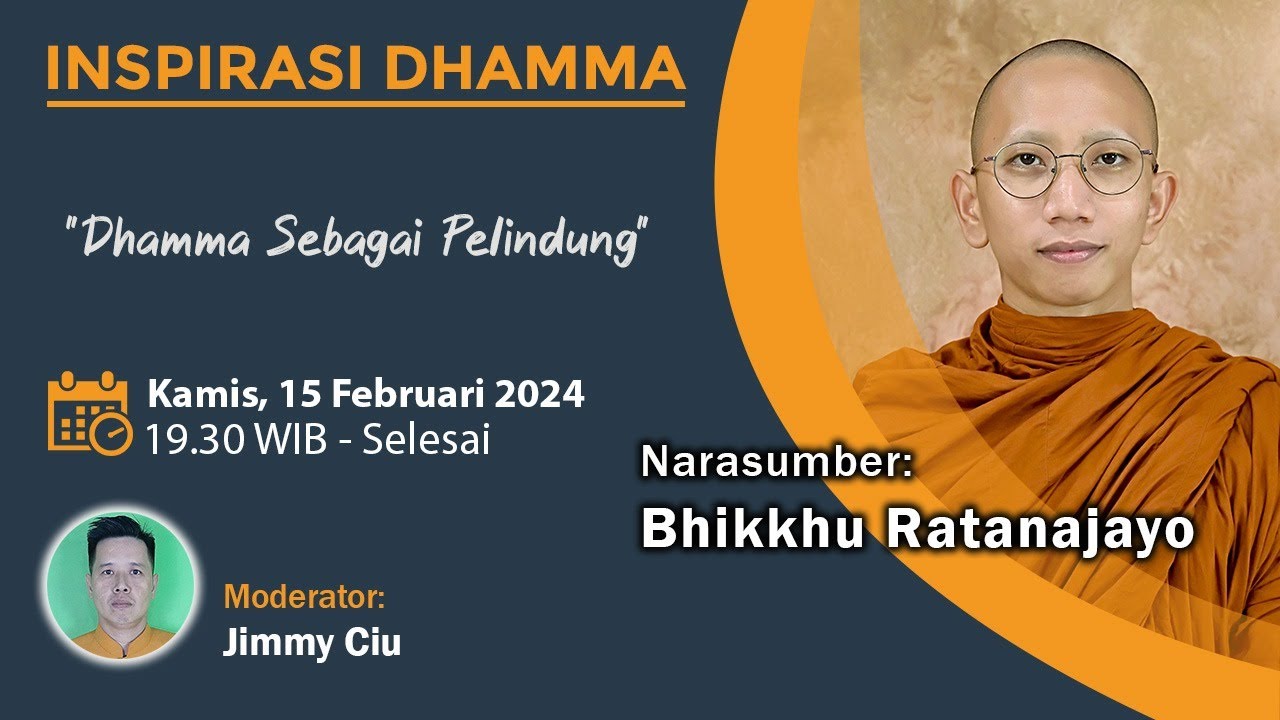 INSPIRASI DHAMMA

"Dhamma Sebagai Pelindung"

Kamis, 15 Februari 2024
19.30 WIB - Selesai

Narasumber:
Bhikkhu Ratanajayo

Moderator:
Jimmy Ciu